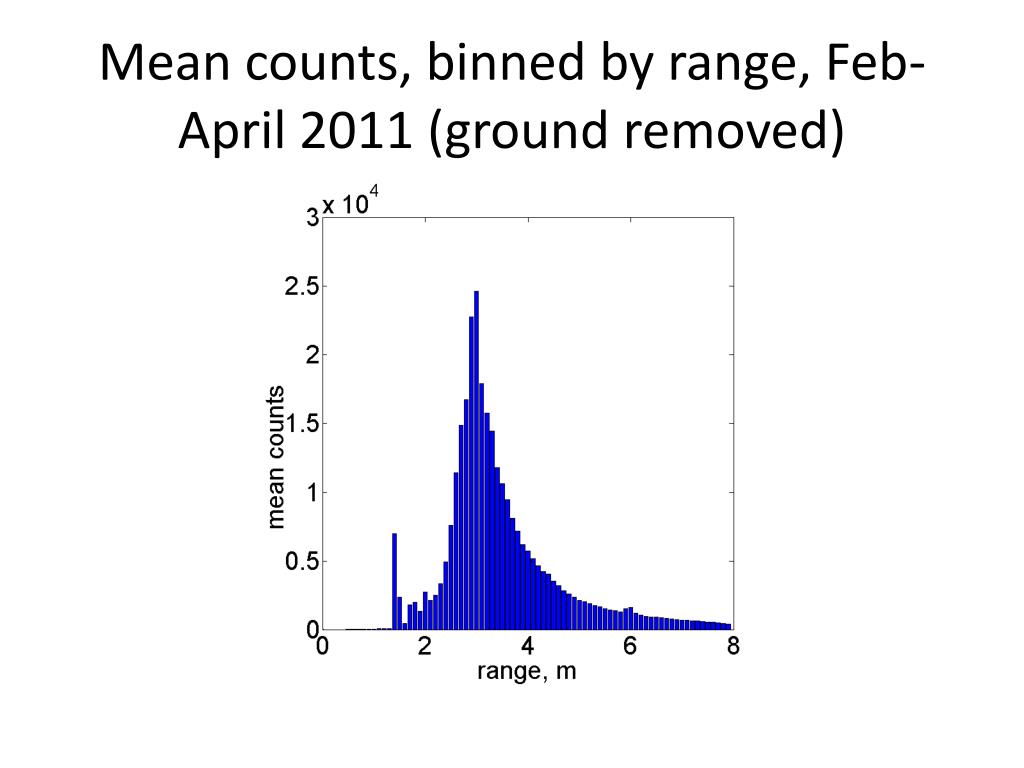 Mean counts, binned by range, Feb-April 2011 (ground removed)

$\times 10^4$

3
2.5
2
1.5
1
0.5
0

mean counts

0
2
4
6
8

range, m